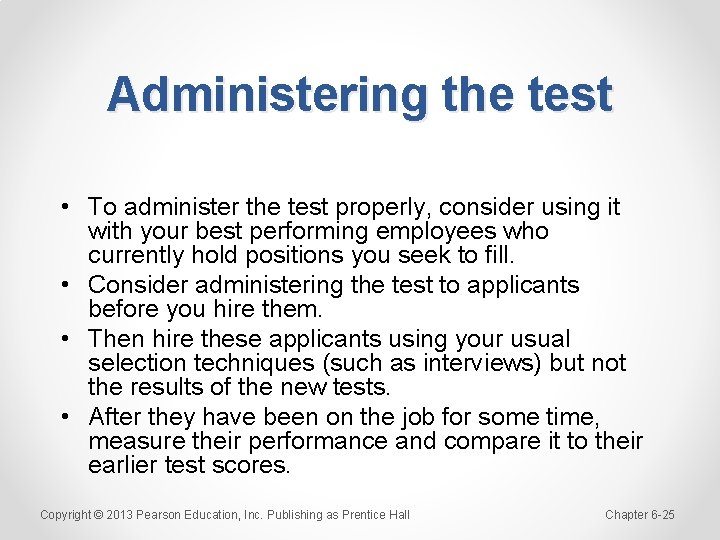 Administering the test

• To administer the test properly, consider using it with your best performing employees who currently hold positions you seek to fill.
• Consider administering the test to applicants before you hire them.
• Then hire these applicants using your usual selection techniques (such as interviews) but not the results of the new tests.
• After they have been on the job for some time, measure their performance and compare it to their earlier test scores.

Copyright © 2013 Pearson Education, Inc. Publishing as Prentice Hall

Chapter 6-25